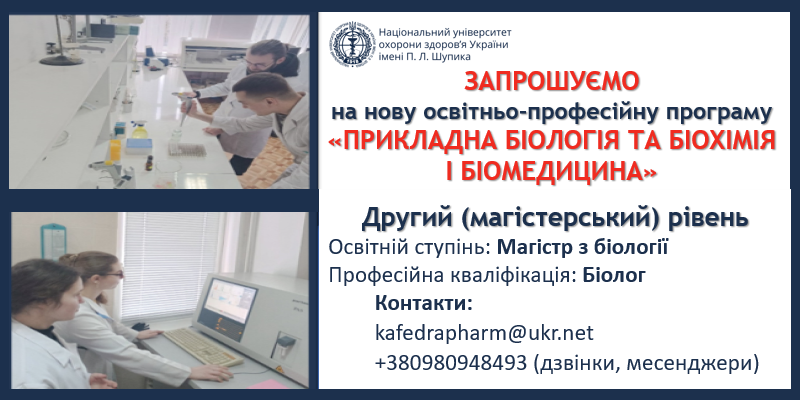 Національний університет охорони здоров'я України імені П. Л. Шупика

ЗАПРОШУЄМО
на нову освітньо-професійну програму
«ПРИКЛАДНА БІОЛОГІЯ ТА БІОХІМІЯ І БІОМЕДИЦИНА»

Другий (магістерський) рівень
Освітній ступінь: Магістр з біології
Професійна кваліфікація: Біолог
Контакти:
kafedrapharm@ukr.net
+380980948493 (дзвінки, месенджери)